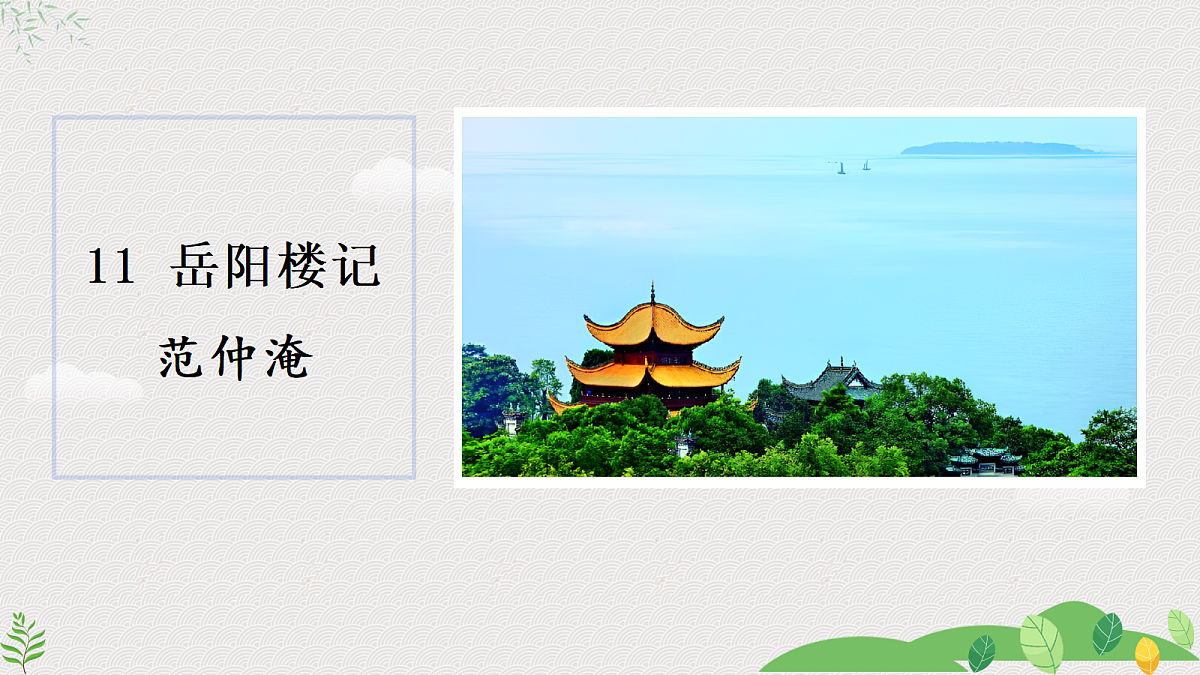 11 岳阳楼记

范仲淹